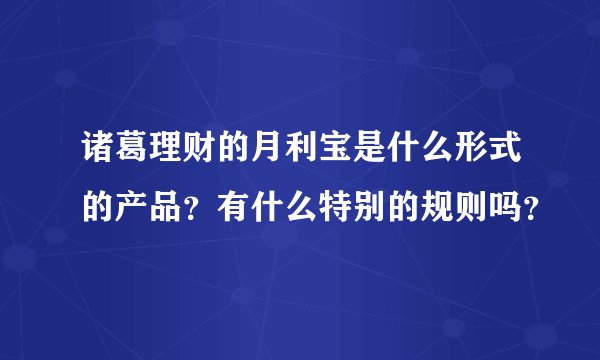 诸葛理财的月利宝是什么形式的产品？有什么特别的规则吗？